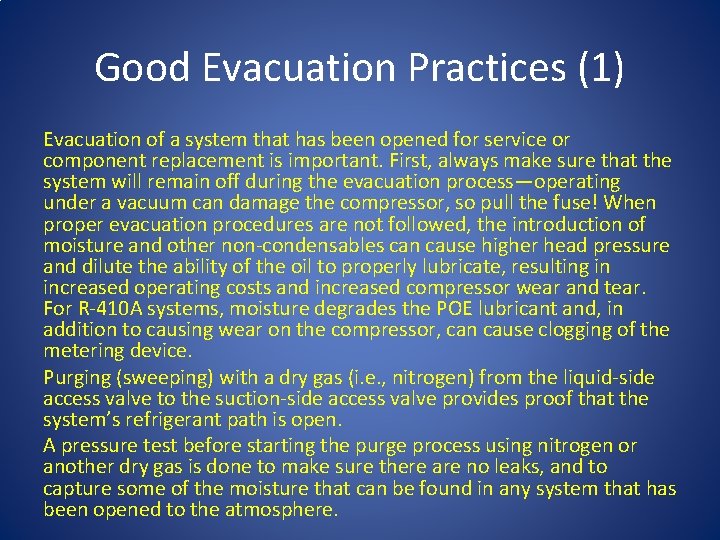 Good Evacuation Practices (1)

Evacuation of a system that has been opened for service or component replacement is important. First, always make sure that the system will remain off during the evacuation process—operating under a vacuum can damage the compressor, so pull the fuse! When proper evacuation procedures are not followed, the introduction of moisture and other non-condensables can cause higher head pressure and dilute the ability of the oil to properly lubricate, resulting in increased operating costs and increased compressor wear and tear. For R-410A systems, moisture degrades the POE lubricant and, in addition to causing wear on the compressor, can cause clogging of the metering device.

Purging (sweeping) with a dry gas (i.e., nitrogen) from the liquid-side access valve to the suction-side access valve provides proof that the system's refrigerant path is open.

A pressure test before starting the purge process using nitrogen or another dry gas is done to make sure there are no leaks, and to capture some of the moisture that can be found in any system that has been opened to the atmosphere.